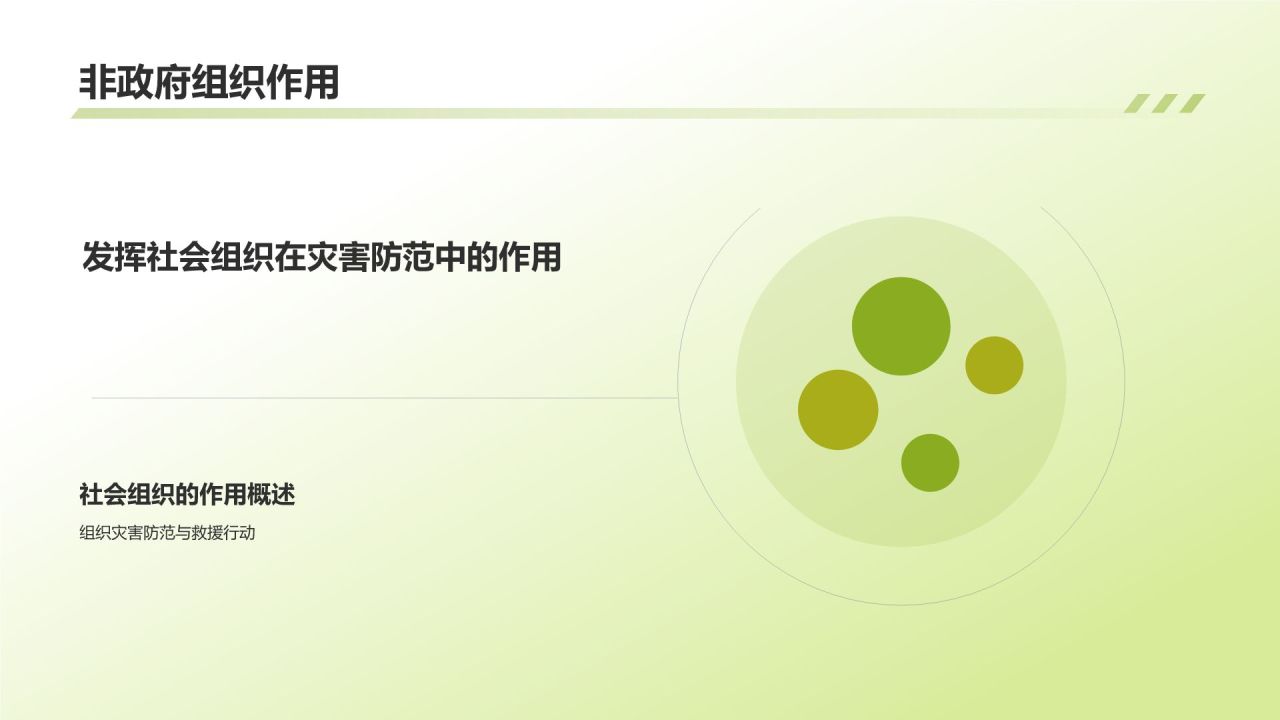 非政府组织作用

发挥社会组织在灾害防范中的作用

社会组织的作用概述

组织灾害防范与救援行动